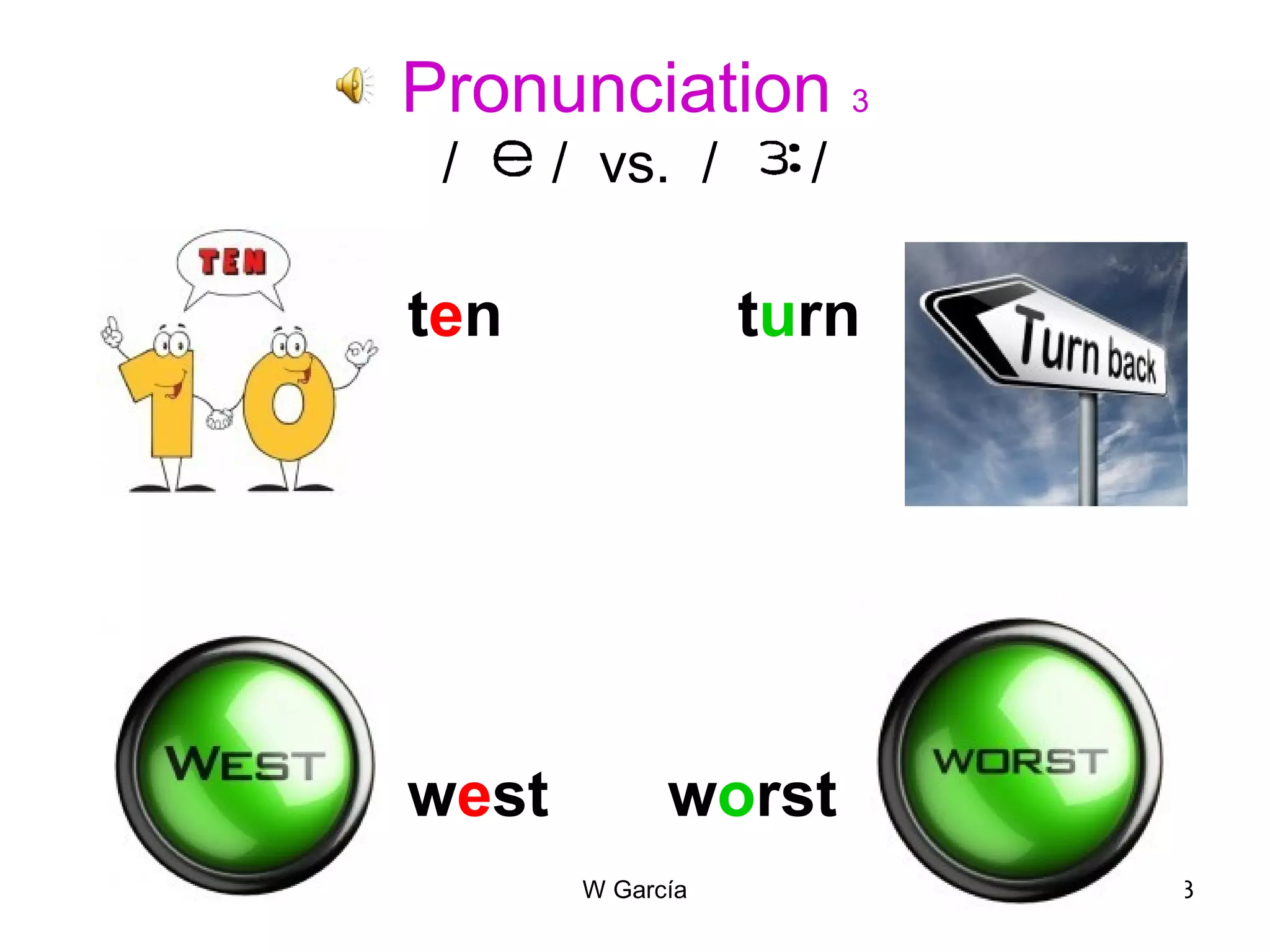 Pronunciation 3
/ e / vs. / ɜː /

TEN

ten

turn

Turn back

WEST

west

worst

WORST

W García

3